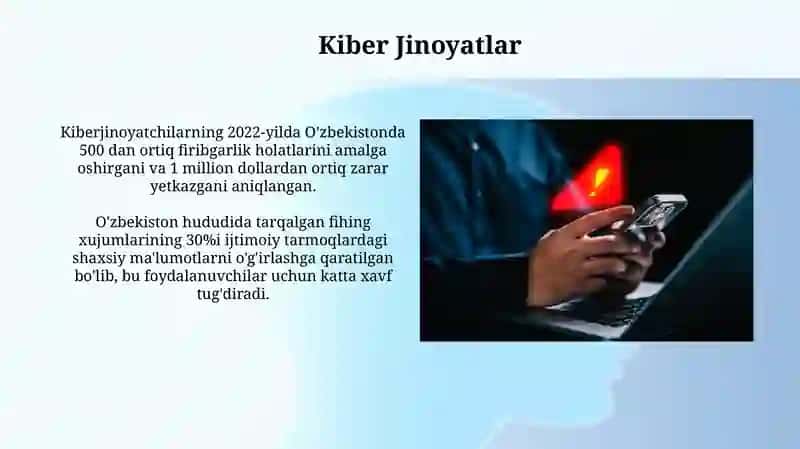 Kiber Jinoyatlar

Kiberjinoyatchilarning 2022-yilda O'zbekistonda 500 dan ortiq firibgarlik holatlarini amalga oshirgani va 1 million dollardan ortiq zarar yetkazgani aniqlangan.

O'zbekiston hududida tarqalgan fihing xujumlarining 30%i ijtimoiy tarmoqlardagi shaxsiy ma'lumotlarni o'g'irlashga qaratilgan bo'lib, bu foydalanuvchilar uchun katta xavf tug'diradi.